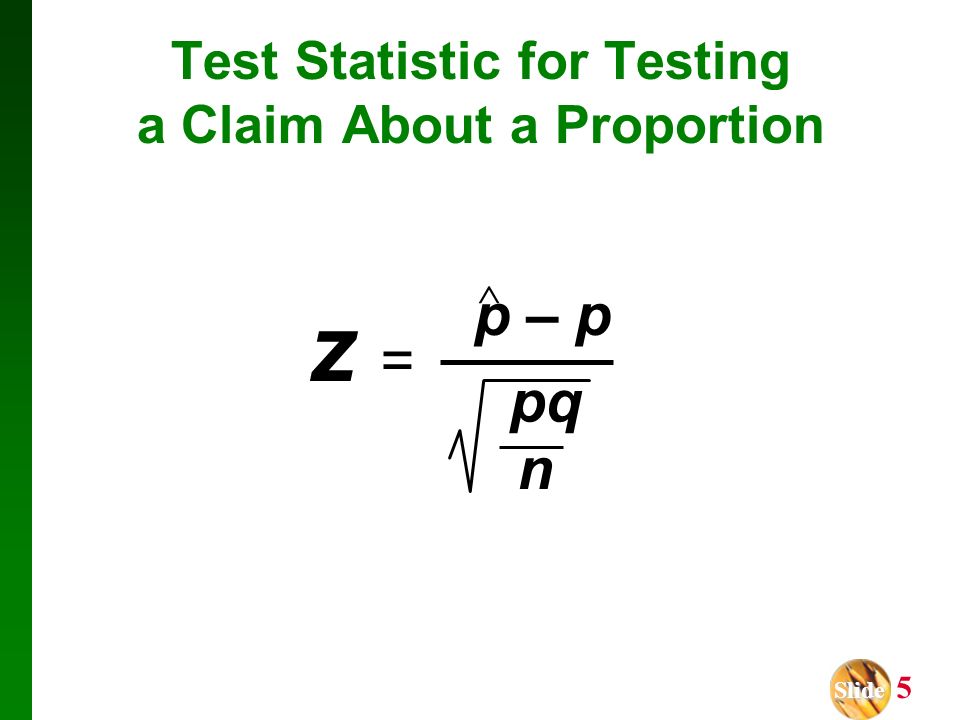 Test Statistic for Testing a Claim About a Proportion

$z = \frac{\hat{p} - p}{\sqrt{\frac{pq}{n}}}$

Slide 5